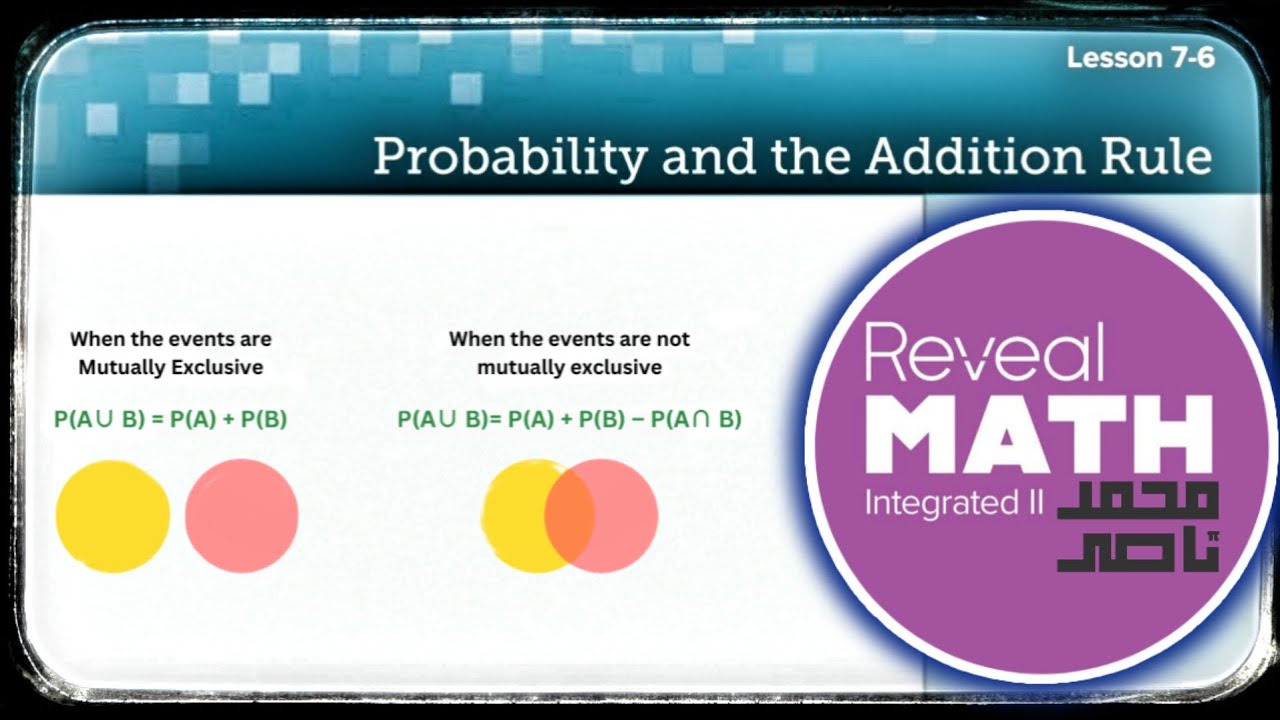 Lesson 7-6

Probability and the Addition Rule

When the events are Mutually Exclusive

$P(A \cup B) = P(A) + P(B)$

When the events are not mutually exclusive

$P(A \cup B) = P(A) + P(B) - P(A \cap B)$

Reveal
MATH
Integrated II

محمد
ناصر